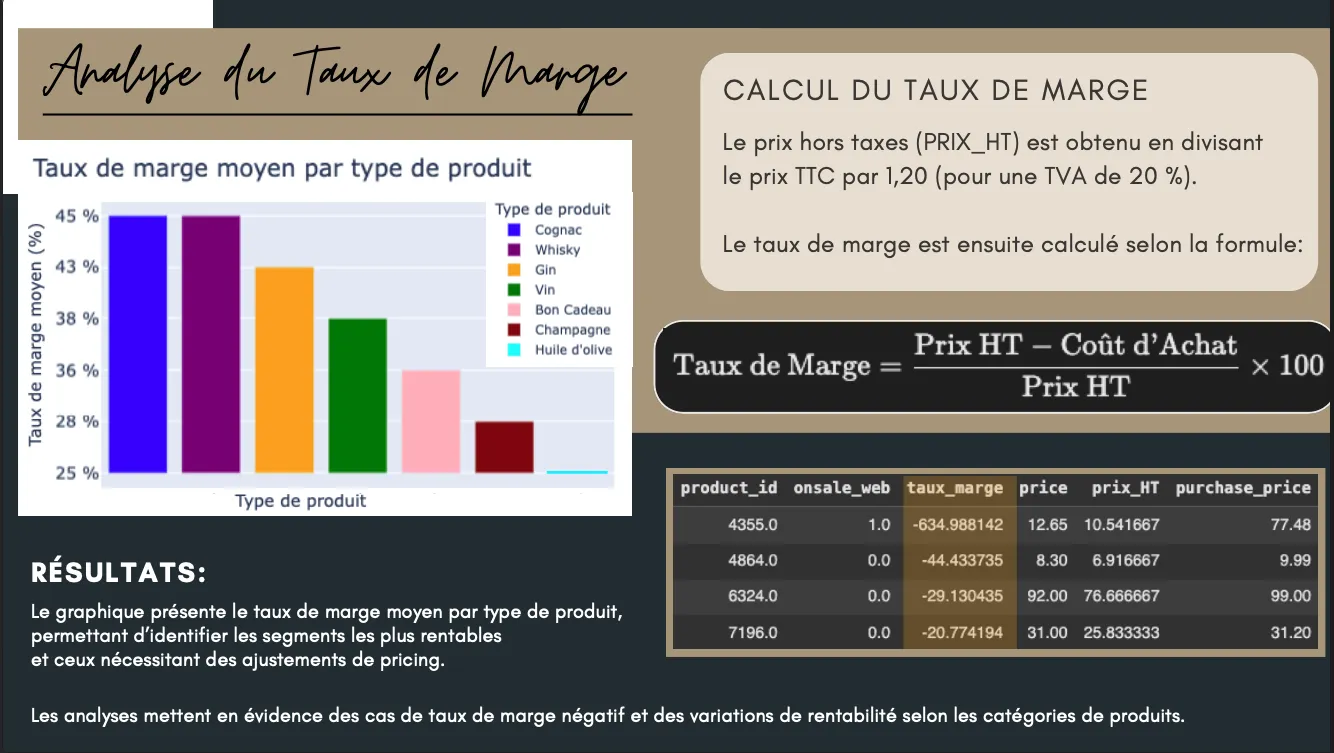 Analyse du Taux de Marge

Taux de marge moyen par type de produit

Taux de marge moyen (%)

45 %
43 %
38 %
36 %
28 %
25 %

Type de produit

Type de produit
Cognac
Whisky
Gin
Vin
Bon Cadeau
Champagne
Huile d'olive

CALCUL DU TAUX DE MARGE

Le prix hors taxes (PRIX_HT) est obtenu en divisant le prix TTC par 1,20 (pour une TVA de 20 %).

Le taux de marge est ensuite calculé selon la formule:

$\text{Taux de Marge} = \frac{\text{Prix HT} - \text{Coût d'Achat}}{\text{Prix HT}} \times 100$

| product_id | onsale_web | taux_marge | price | prix_HT | purchase_price |
|---|---|---|---|---|---|
| 4355.0 | 1.0 | -634.988142 | 12.65 | 10.541667 | 77.48 |
| 4864.0 | 0.0 | -44.433735 | 8.30 | 6.916667 | 9.99 |
| 6324.0 | 0.0 | -29.130435 | 92.00 | 76.666667 | 99.00 |
| 7196.0 | 0.0 | -20.774194 | 31.00 | 25.833333 | 31.20 |

RÉSULTATS:

Le graphique présente le taux de marge moyen par type de produit, permettant d'identifier les segments les plus rentables et ceux nécessitant des ajustements de pricing.

Les analyses mettent en évidence des cas de taux de marge négatif et des variations de rentabilité selon les catégories de produits.